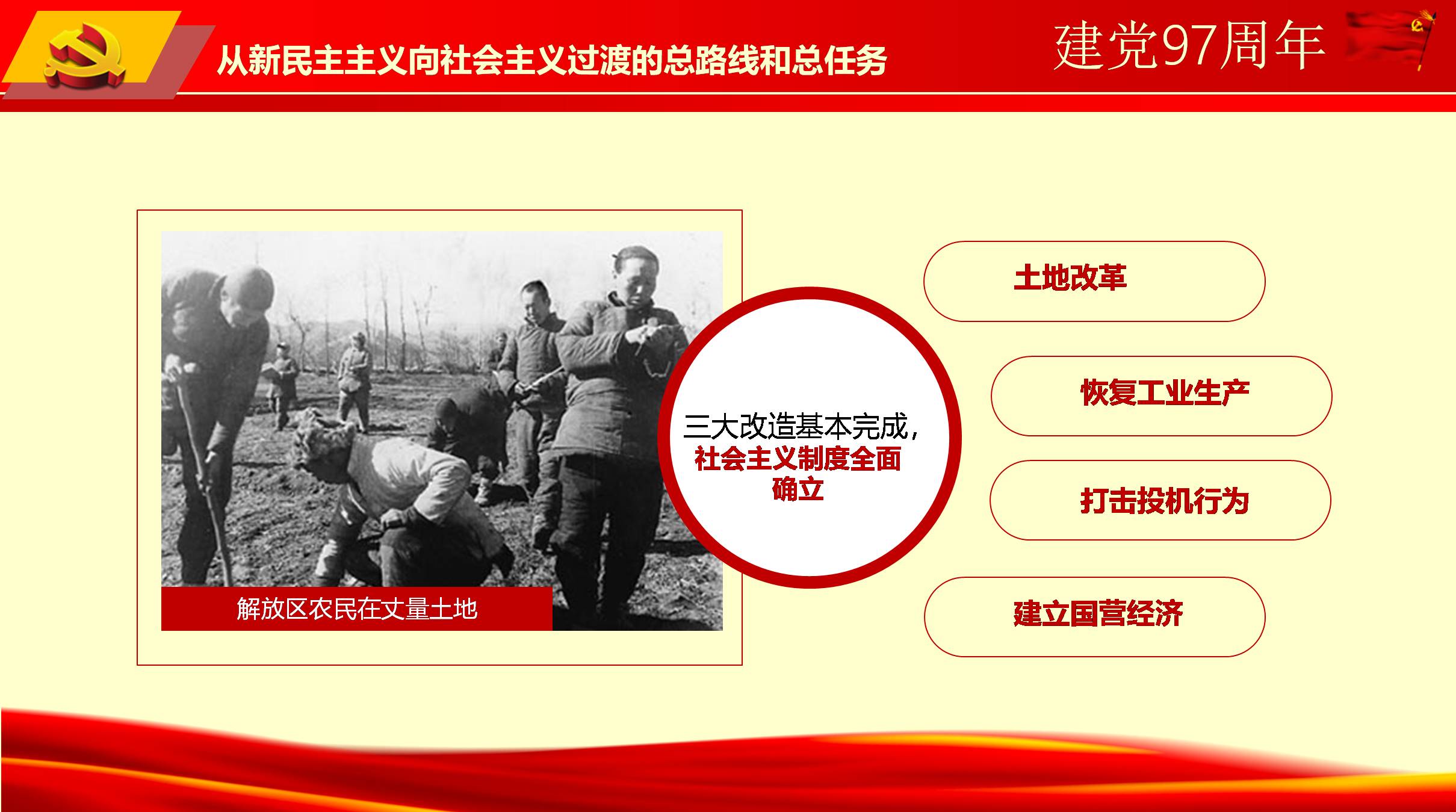 从新民主主义向社会主义过渡的总路线和总任务

建党97周年

解放区农民在丈量土地

三大改造基本完成，社会主义制度全面确立

土地改革

恢复工业生产

打击投机行为

建立国营经济